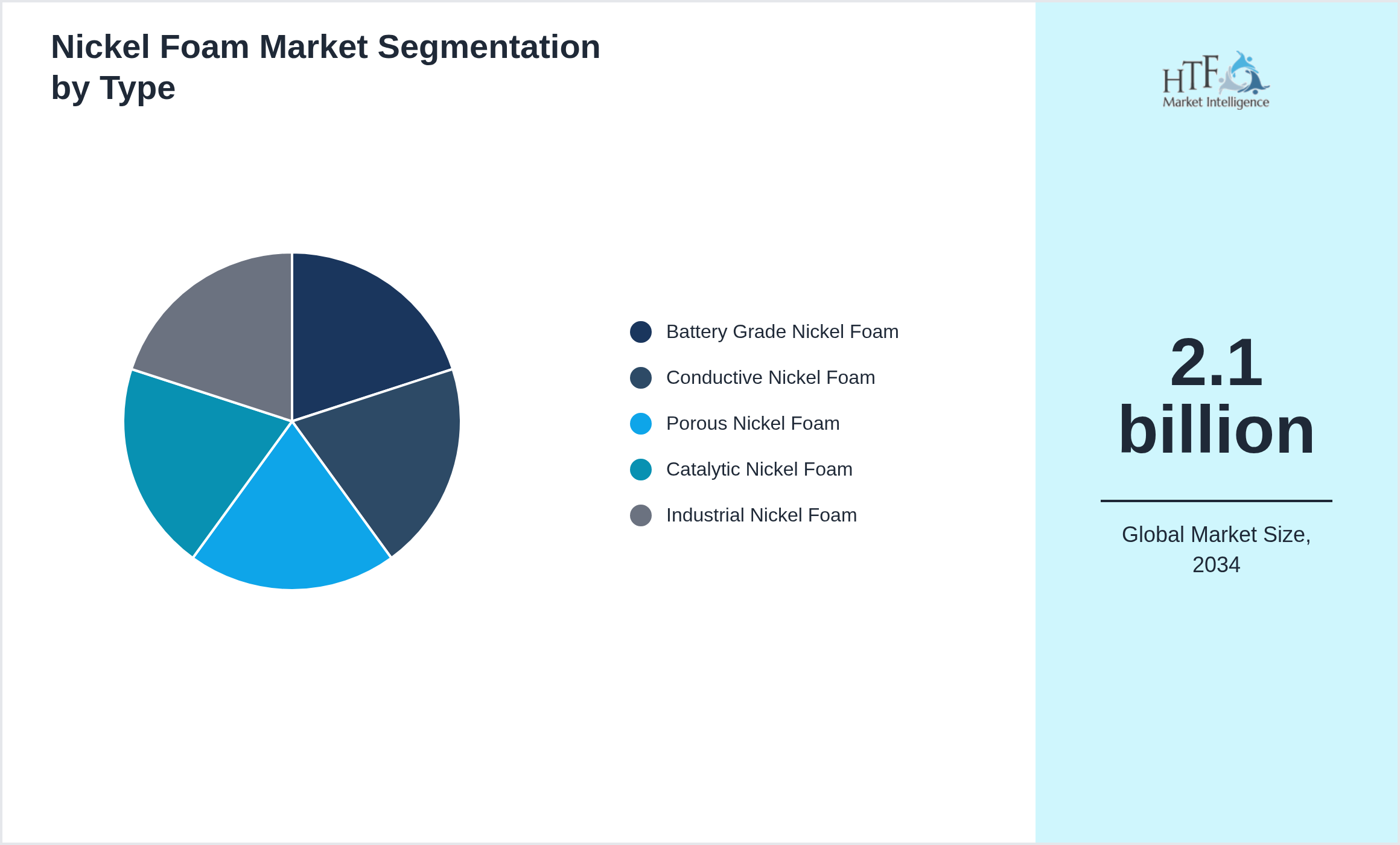 Nickel Foam Market Segmentation by Type

Battery Grade Nickel Foam
Conductive Nickel Foam
Porous Nickel Foam
Catalytic Nickel Foam
Industrial Nickel Foam

HTF
Market Intelligence

2.1 billion

Global Market Size, 2034